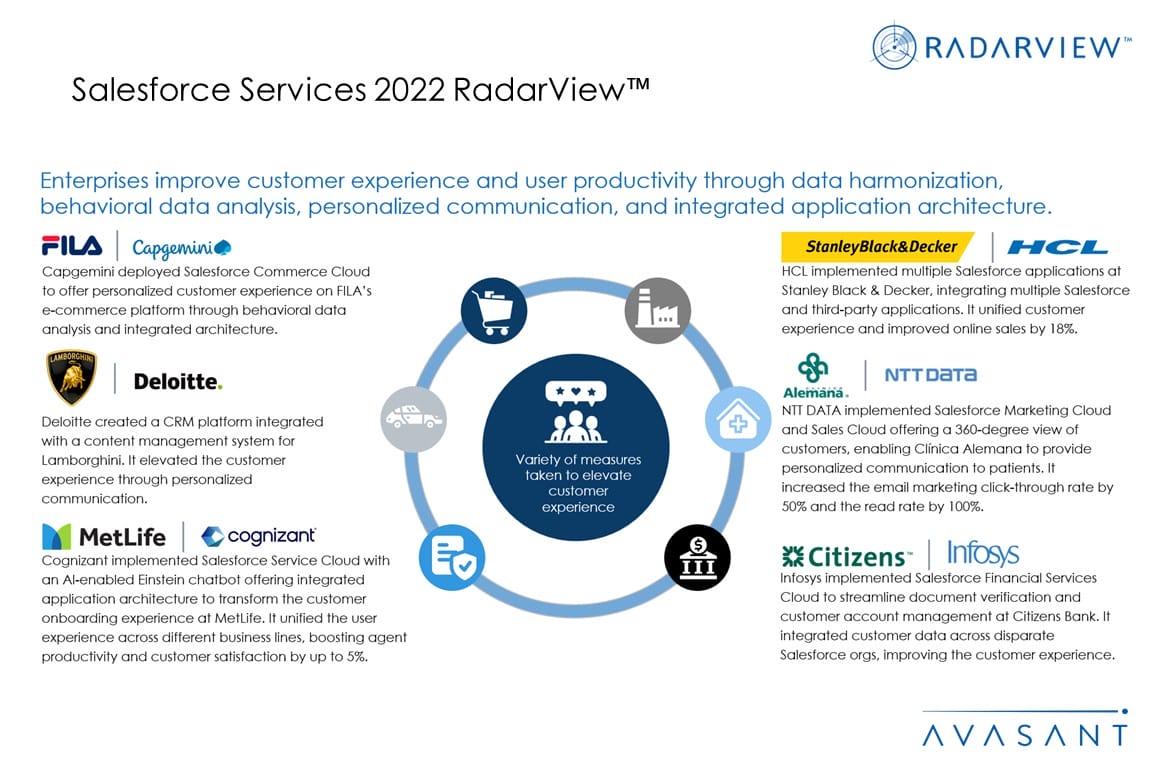 RADARVIEW™

Salesforce Services 2022 RadarView™

Enterprises improve customer experience and user productivity through data harmonization, behavioral data analysis, personalized communication, and integrated application architecture.

FILA | Capgemini

Capgemini deployed Salesforce Commerce Cloud to offer personalized customer experience on FILA's e-commerce platform through behavioral data analysis and integrated architecture.

LAMBORGHINI | Deloitte.

Deloitte created a CRM platform integrated with a content management system for Lamborghini. It elevated the customer experience through personalized communication.

MetLife | cognizant

Cognizant implemented Salesforce Service Cloud with an AI-enabled Einstein chatbot offering integrated application architecture to transform the customer onboarding experience at MetLife. It unified the user experience across different business lines, boosting agent productivity and customer satisfaction by up to 5%.

Variety of measures taken to elevate customer experience

StanleyBlack&Decker | HCL

HCL implemented multiple Salesforce applications at Stanley Black & Decker, integrating multiple Salesforce and third-party applications. It unified customer experience and improved online sales by 18%.

Alemana | NTT DATA

NTT DATA implemented Salesforce Marketing Cloud and Sales Cloud offering a 360-degree view of customers, enabling Clínica Alemana to provide personalized communication to patients. It increased the email marketing click-through rate by 50% and the read rate by 100%.

Citizens™ | Infosys

Infosys implemented Salesforce Financial Services Cloud to streamline document verification and customer account management at Citizens Bank. It integrated customer data across disparate Salesforce orgs, improving the customer experience.

AVASANT